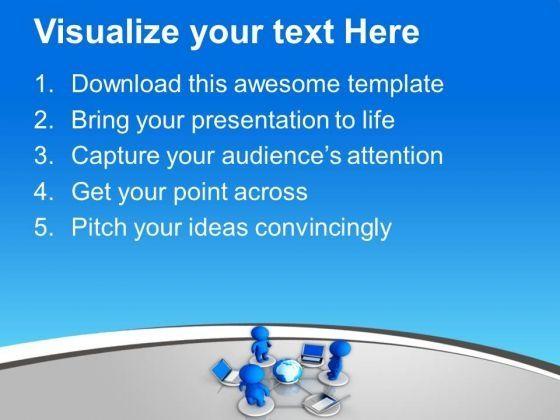 Visualize your text Here

1. Download this awesome template
2. Bring your presentation to life
3. Capture your audience's attention
4. Get your point across
5. Pitch your ideas convincingly